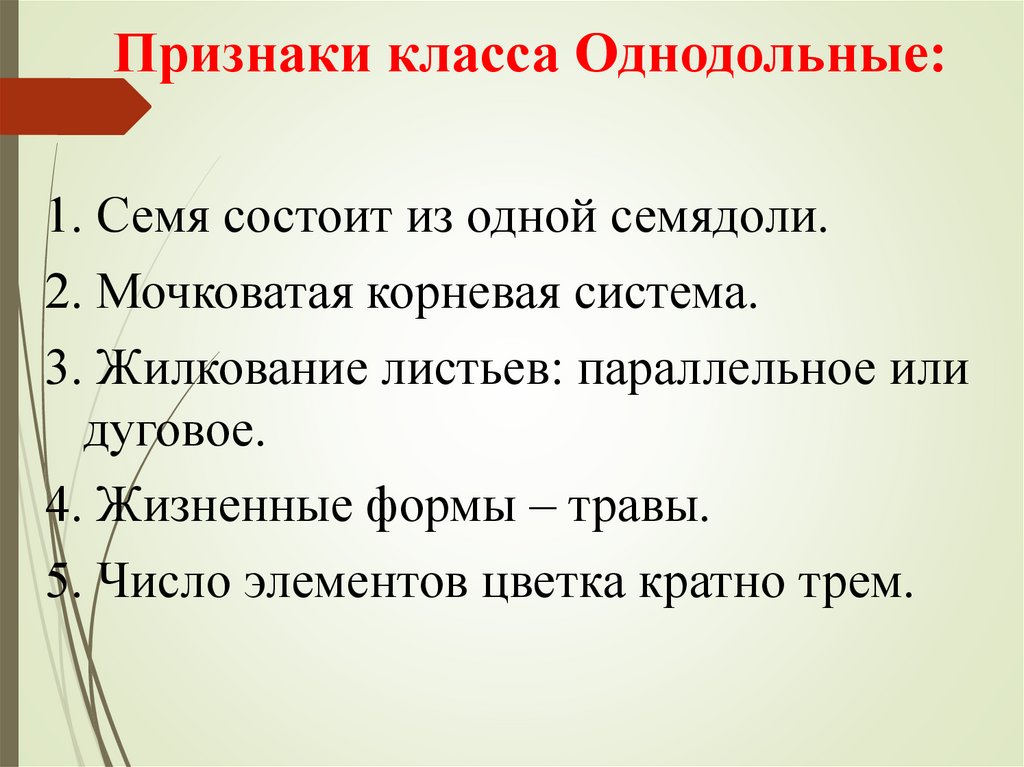 Признаки класса Однодольные:

1. Семя состоит из одной семядоли.
2. Мочковатая корневая система.
3. Жилкование листьев: параллельное или дуговое.
4. Жизненные формы – травы.
5. Число элементов цветка кратно трем.